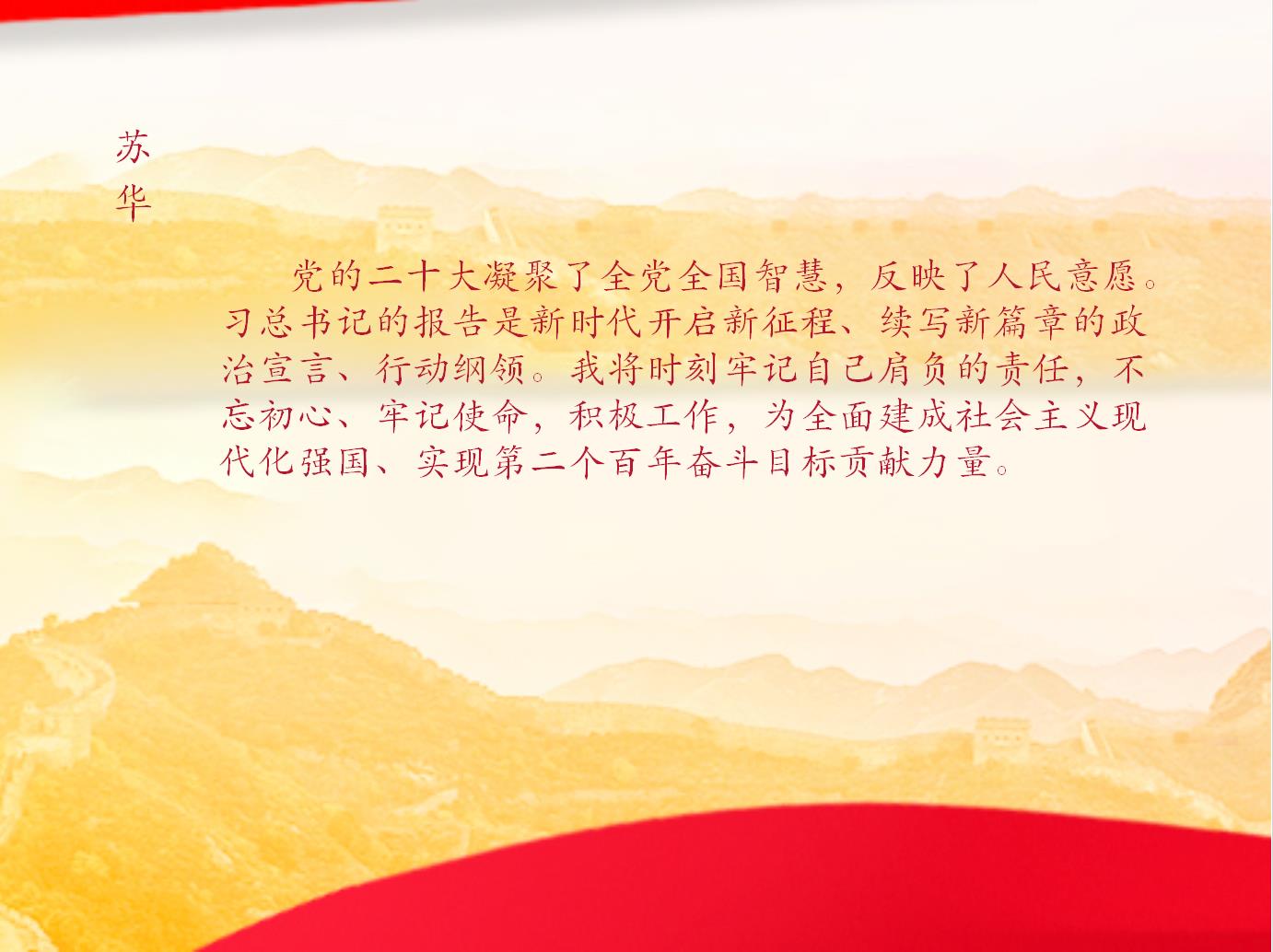 苏华

党的二十大凝聚了全党全国智慧，反映了人民意愿。习总书记的报告是新时代开启新征程、续写新篇章的政治宣言、行动纲领。我将时刻牢记自己肩负的责任，不忘初心、牢记使命，积极工作，为全面建成社会主义现代化强国、实现第二个百年奋斗目标贡献力量。